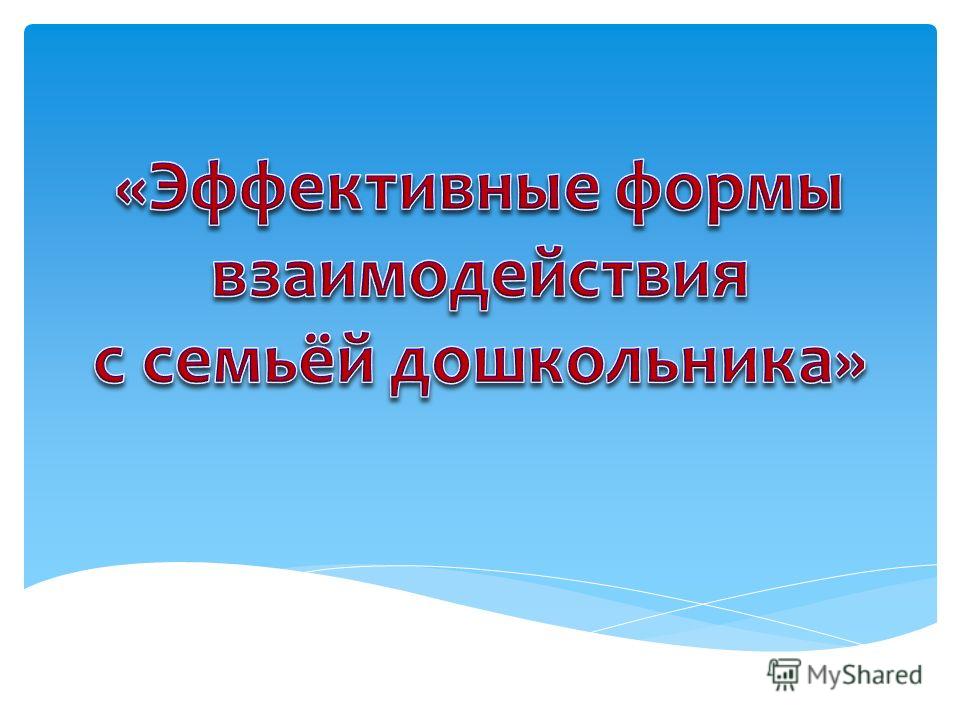 «Эффективные формы взаимодействия с семьёй дошкольника»

MyShared